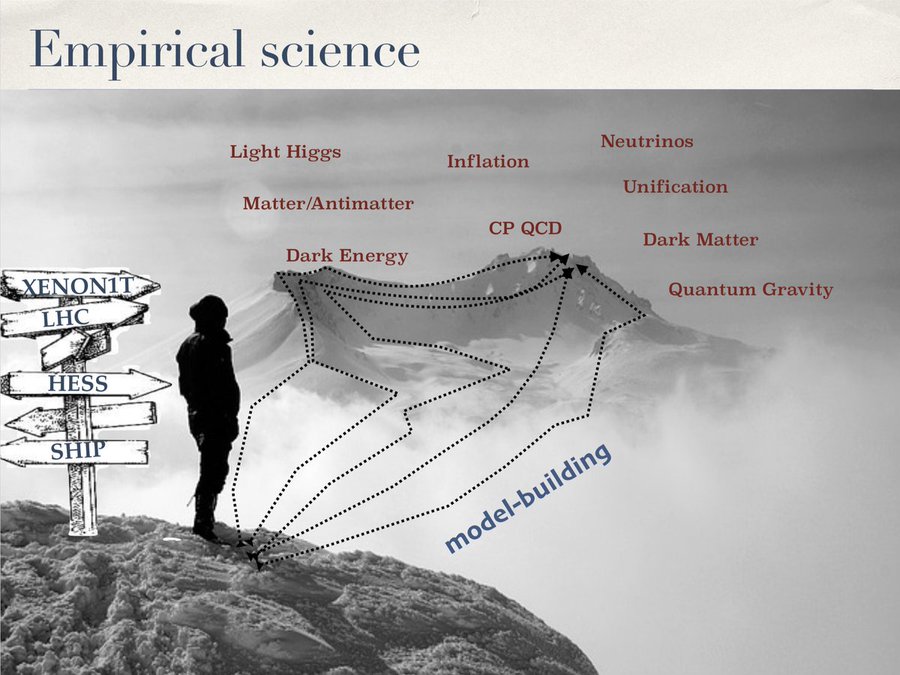 Empirical science

Light Higgs

Inflation

Neutrinos

Unification

Matter/Antimatter

CP QCD

Dark Matter

Dark Energy

Quantum Gravity

XENON1T

LHC

HESS

SHIP

model-building